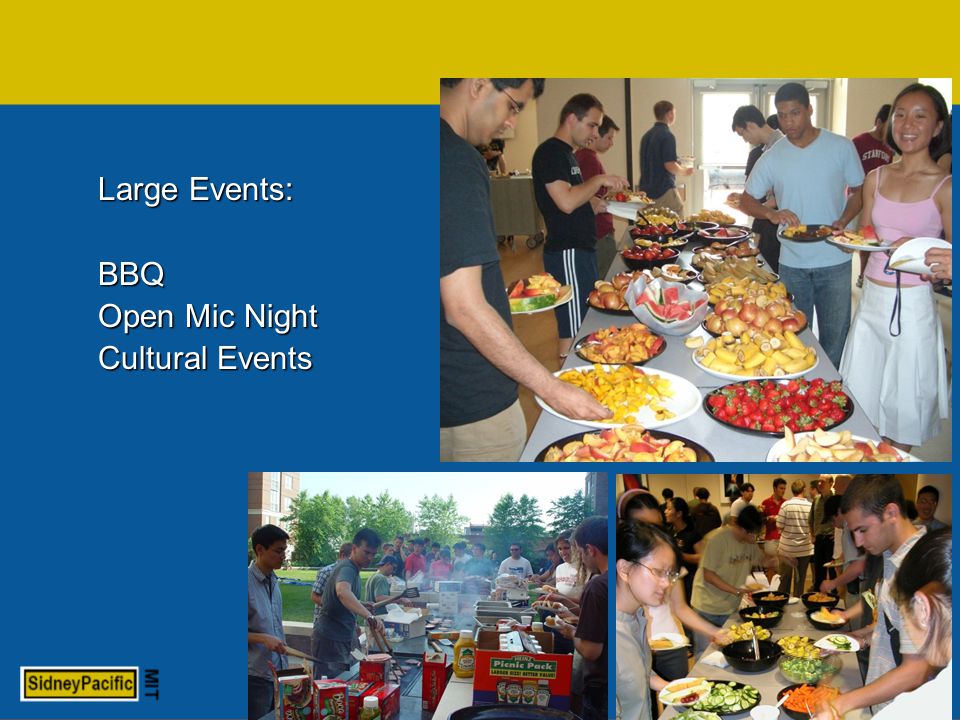 Large Events:

BBQ
Open Mic Night
Cultural Events

STANFORD

Picnic Pack

SidneyPacific MIT